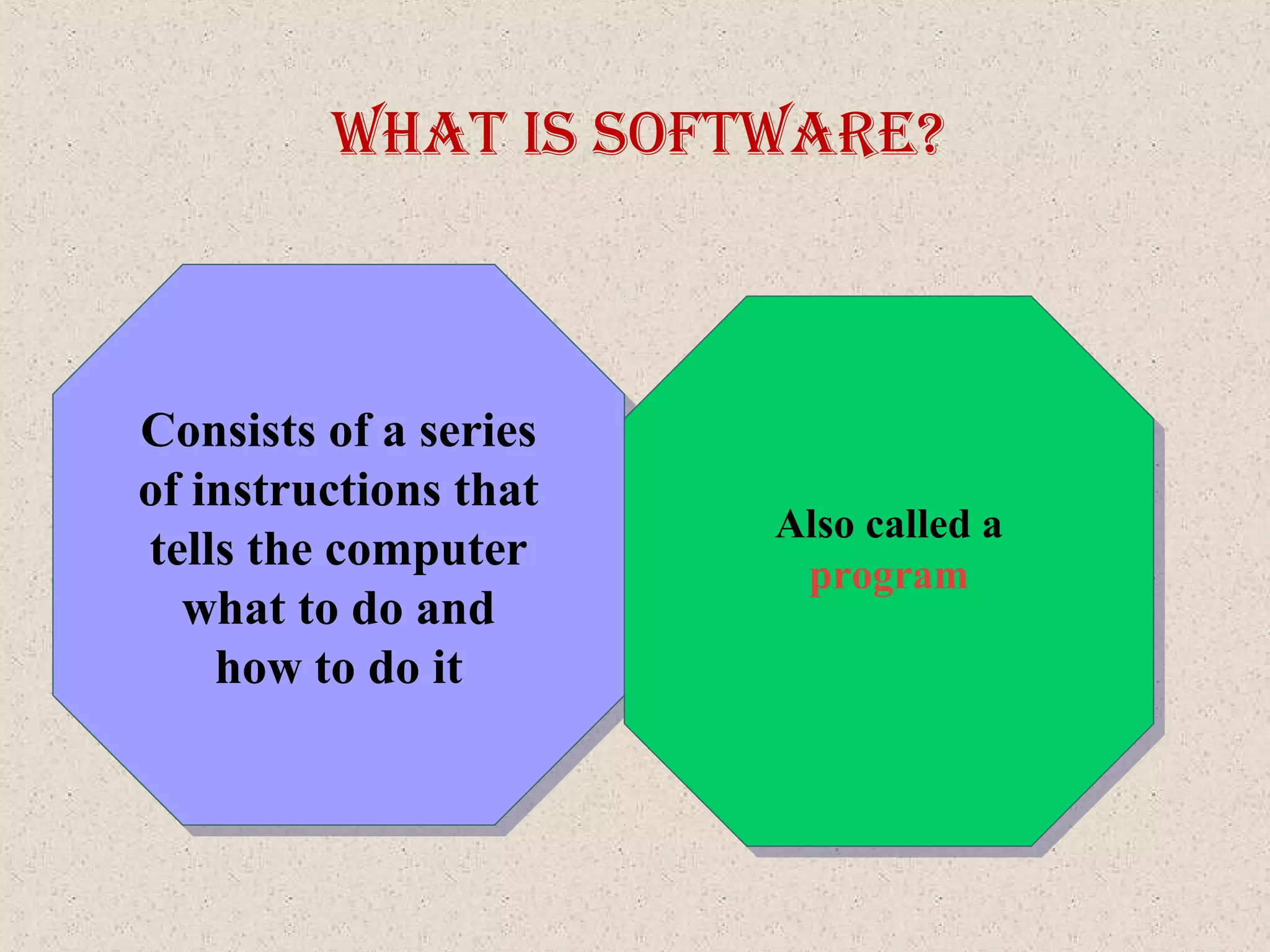 WHAT IS SOFTWARE?

Consists of a series of instructions that tells the computer what to do and how to do it

Also called a program